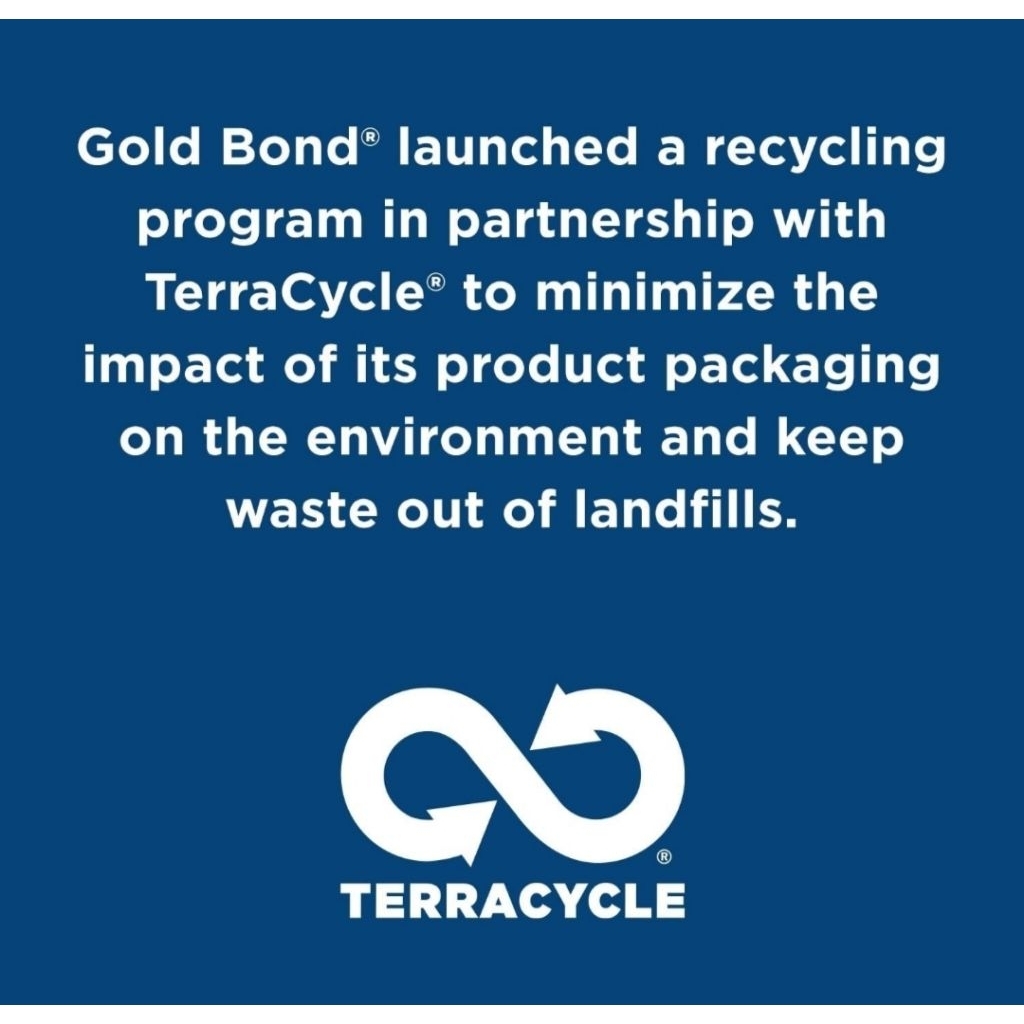 Gold Bond® launched a recycling program in partnership with TerraCycle® to minimize the impact of its product packaging on the environment and keep waste out of landfills.

®
TERRACYCLE